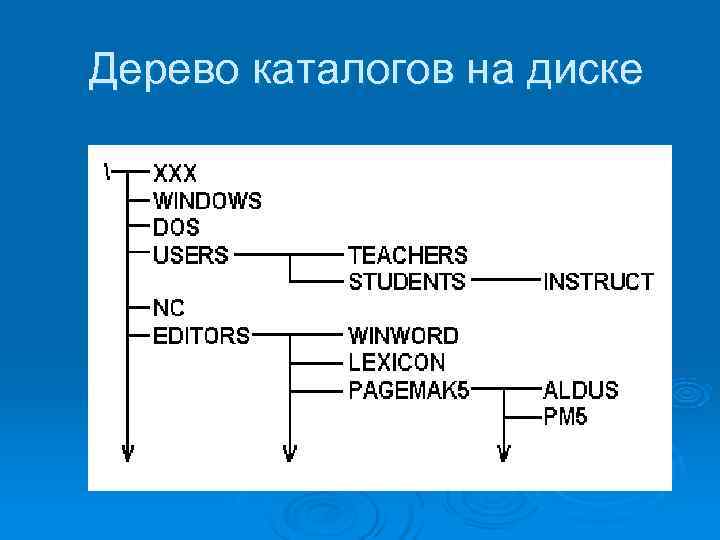 Дерево каталогов на диске

\
XXX
WINDOWS
DOS
USERS
TEACHERS
STUDENTS
INSTRUCT
NC
EDITORS
WINWORD
LEXICON
PAGEMAK5
ALDUS
PM5